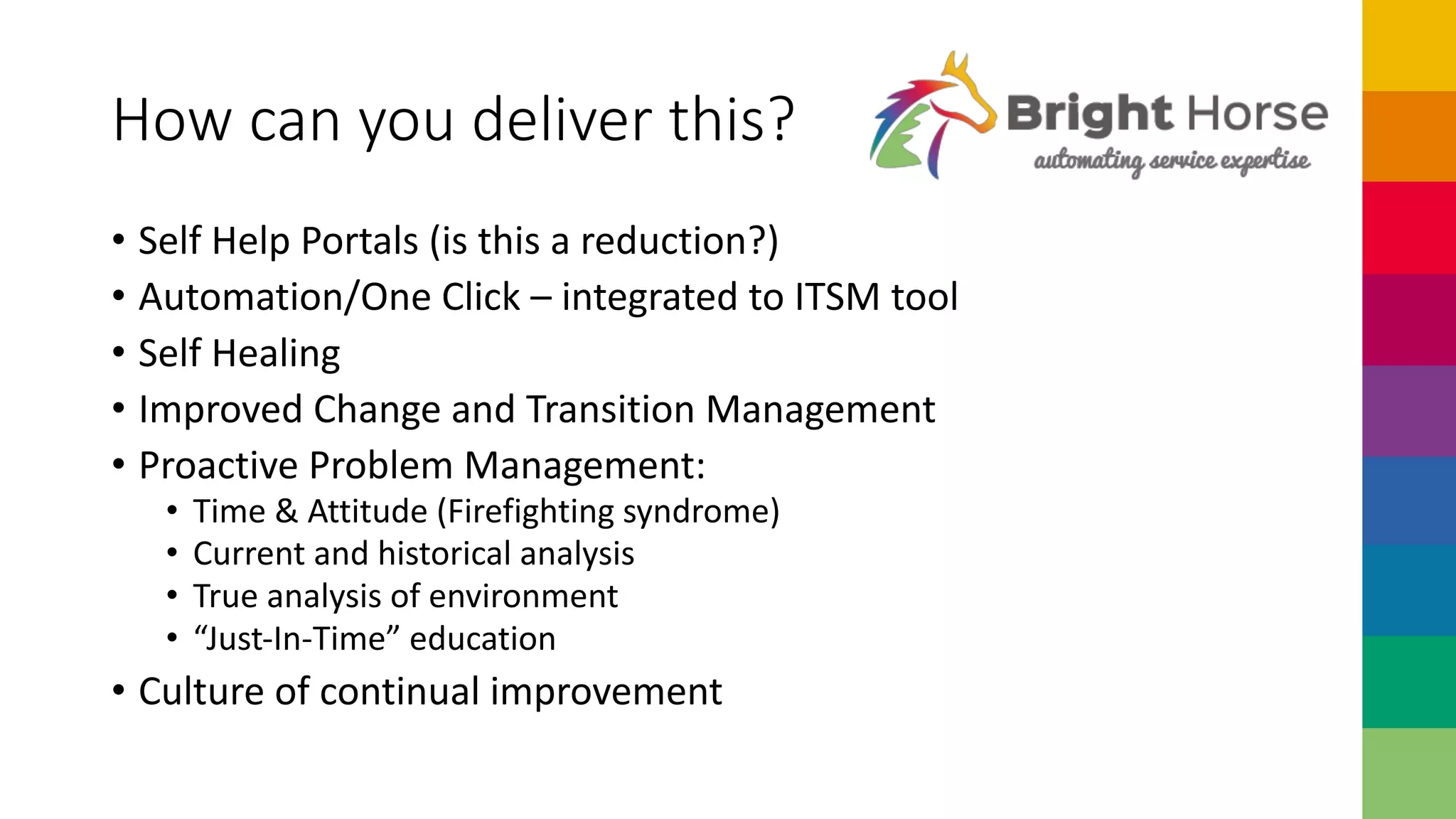 How can you deliver this?

Bright Horse
automating service expertise

• Self Help Portals (is this a reduction?)
• Automation/One Click – integrated to ITSM tool
• Self Healing
• Improved Change and Transition Management
• Proactive Problem Management:
  • Time & Attitude (Firefighting syndrome)
  • Current and historical analysis
  • True analysis of environment
  • “Just-In-Time” education
• Culture of continual improvement